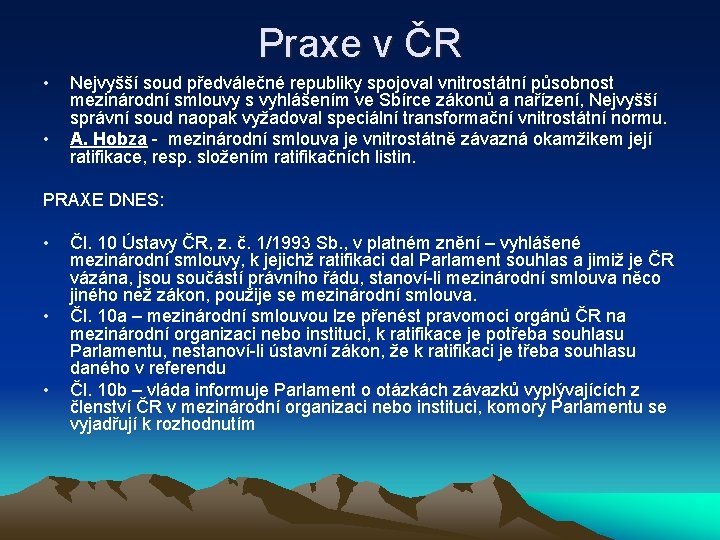 Praxe v ČR

• Nejvyšší soud předválečné republiky spojoval vnitrostátní působnost mezinárodní smlouvy s vyhlášením ve Sbírce zákonů a nařízení, Nejvyšší správní soud naopak vyžadoval speciální transformační vnitrostátní normu.
• A. Hobza - mezinárodní smlouva je vnitrostátně závazná okamžikem její ratifikace, resp. složením ratifikačních listin.

PRAXE DNES:

• Čl. 10 Ústavy ČR, z. č. 1/1993 Sb., v platném znění – vyhlášené mezinárodní smlouvy, k jejichž ratifikaci dal Parlament souhlas a jimiž je ČR vázána, jsou součástí právního řádu, stanoví-li mezinárodní smlouva něco jiného než zákon, použije se mezinárodní smlouva.
• Čl. 10a – mezinárodní smlouvou lze přenést pravomoci orgánů ČR na mezinárodní organizaci nebo instituci, k ratifikace je potřeba souhlasu Parlamentu, nestanoví-li ústavní zákon, že k ratifikaci je třeba souhlasu daného v referendu
• Čl. 10b – vláda informuje Parlament o otázkách závazků vyplývajících z členství ČR v mezinárodní organizaci nebo instituci, komory Parlamentu se vyjadřují k rozhodnutím